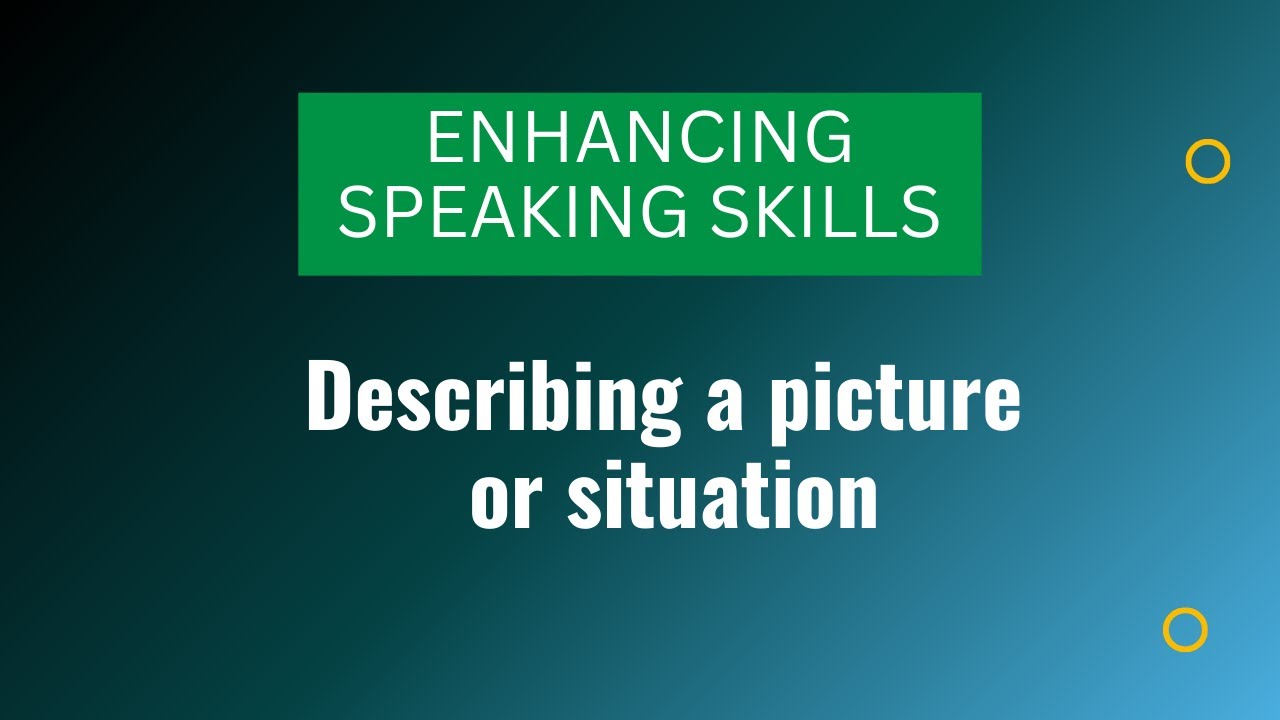 ENHANCING SPEAKING SKILLS

Describing a picture or situation